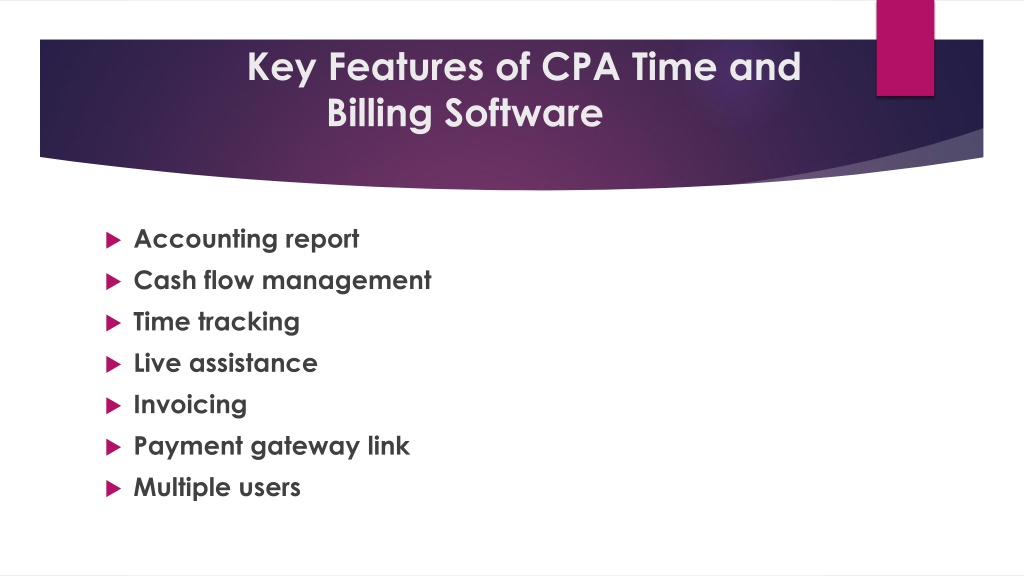 Key Features of CPA Time and Billing Software

Accounting report
Cash flow management
Time tracking
Live assistance
Invoicing
Payment gateway link
Multiple users